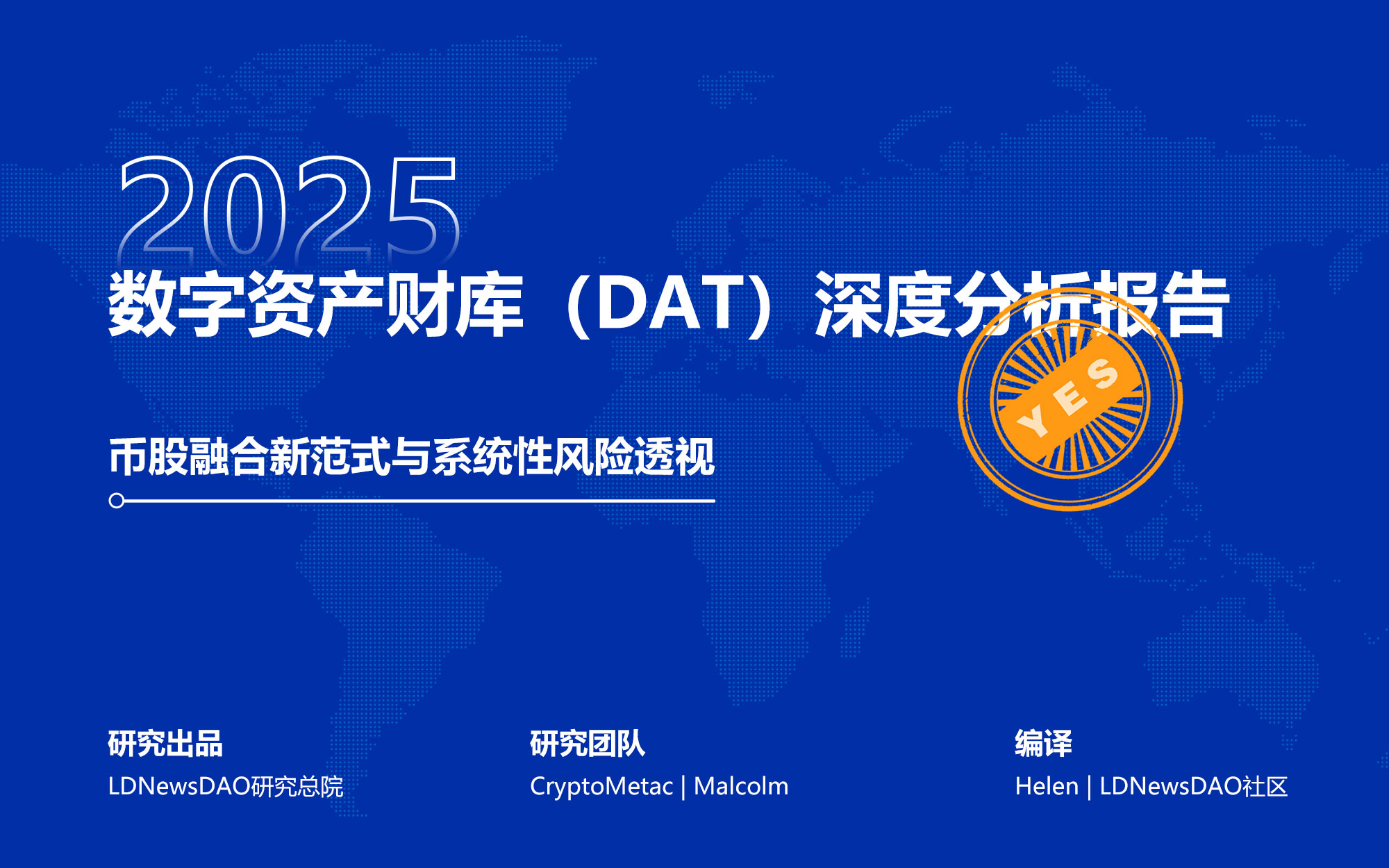 2025
数字资产财库（DAT）深度分析报告

YES

币股融合新范式与系统性风险透视

研究出品
LDNewsDAO研究总院

研究团队
CryptoMetac | Malcolm

编译
Helen | LDNewsDAO社区